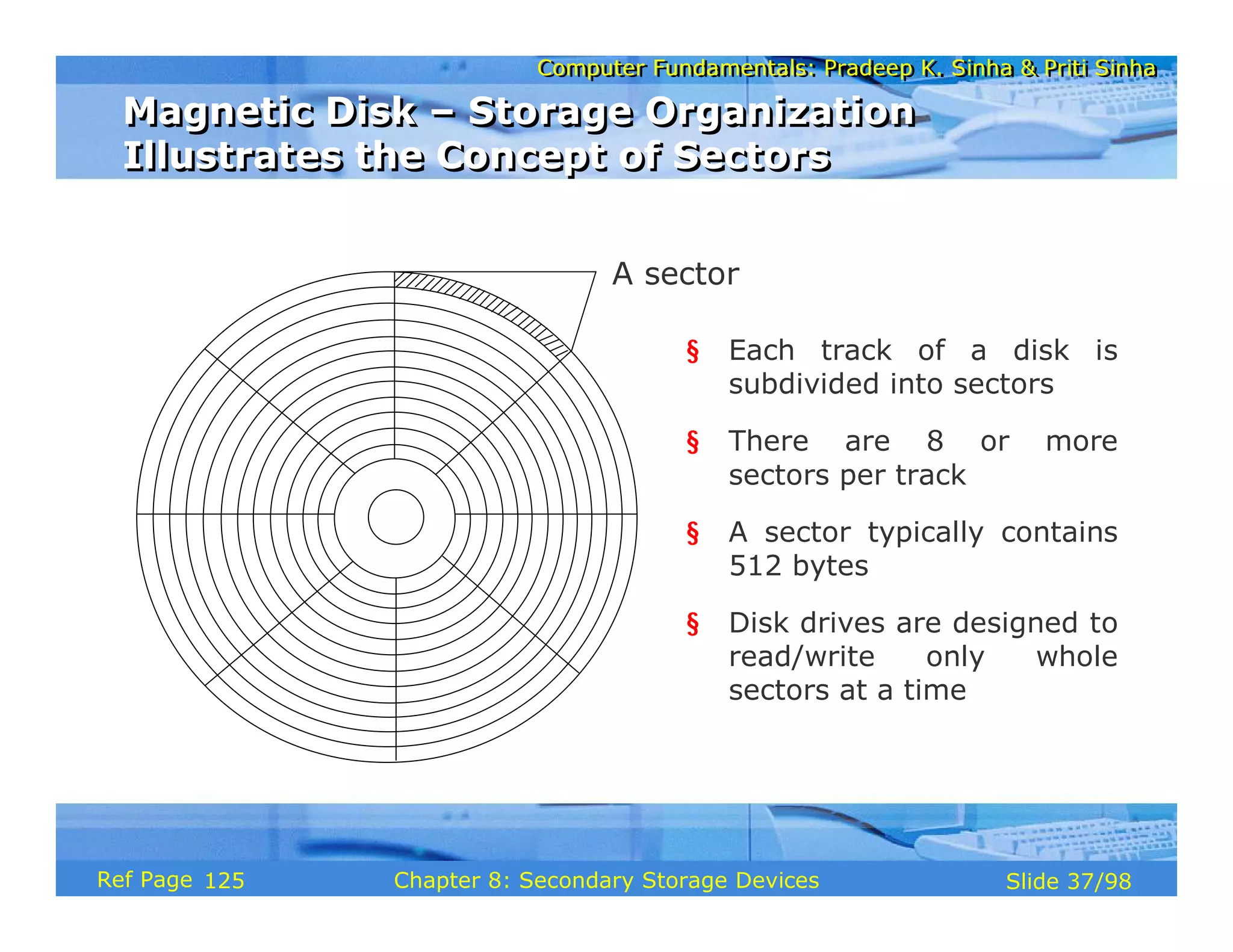 Computer Fundamentals: Pradeep K. Sinha & Priti Sinha

Magnetic Disk – Storage Organization
Illustrates the Concept of Sectors

A sector

§ Each track of a disk is subdivided into sectors

§ There are 8 or more sectors per track

§ A sector typically contains 512 bytes

§ Disk drives are designed to read/write only whole sectors at a time

Ref Page 125 Chapter 8: Secondary Storage Devices Slide 37/98